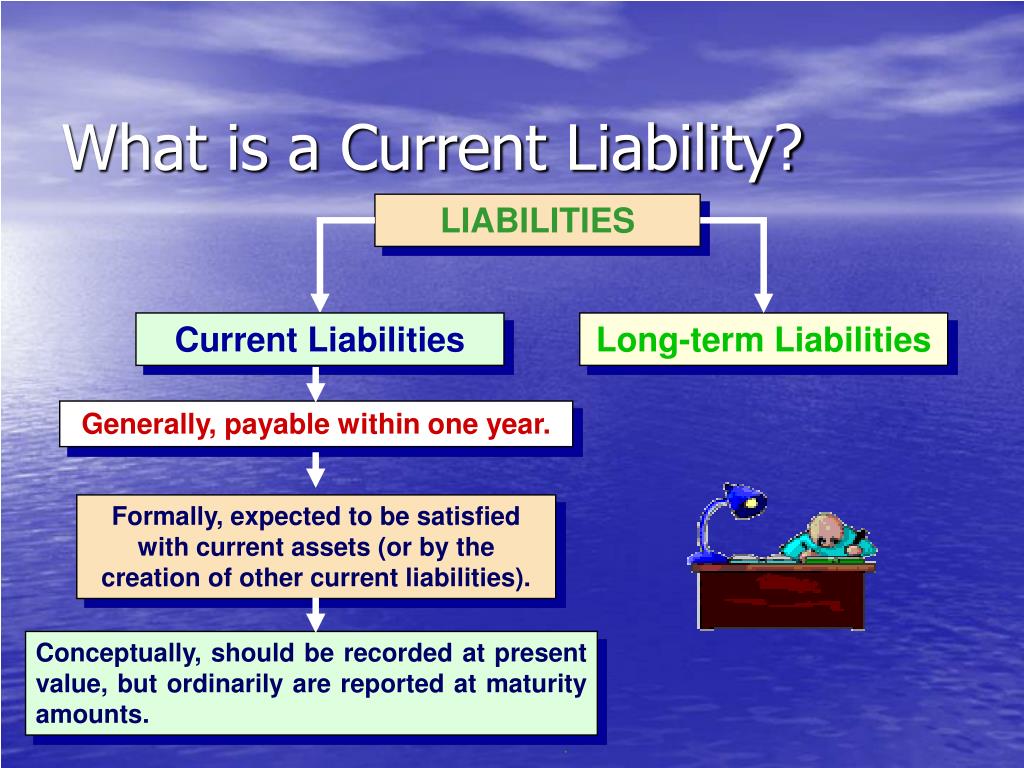 What is a Current Liability?

LIABILITIES

Current Liabilities

Long-term Liabilities

Generally, payable within one year.

Formally, expected to be satisfied with current assets (or by the creation of other current liabilities).

Conceptually, should be recorded at present value, but ordinarily are reported at maturity amounts.